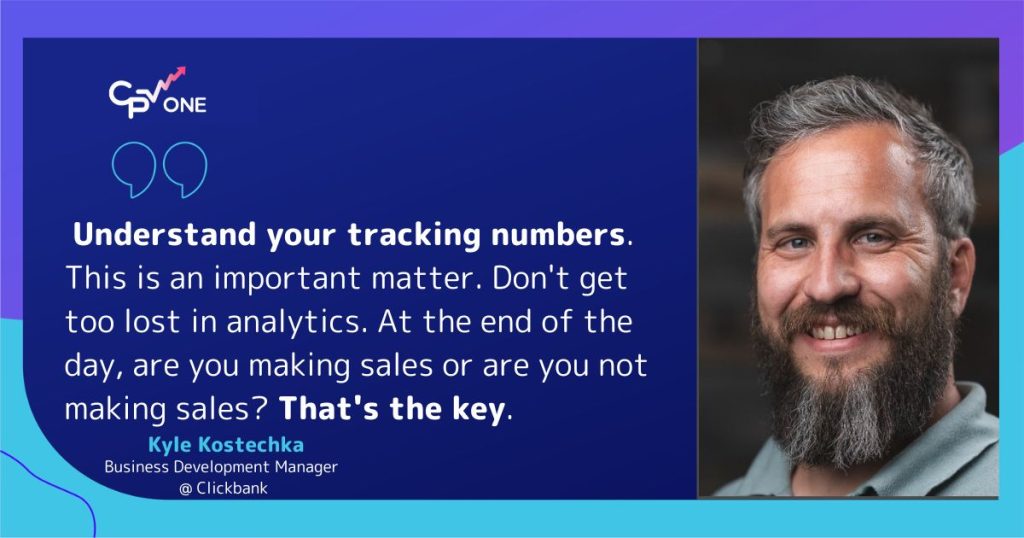 CPV ONE

Understand your tracking numbers. This is an important matter. Don't get too lost in analytics. At the end of the day, are you making sales or are you not making sales? That's the key.

Kyle Kostechka
Business Development Manager
@ Clickbank